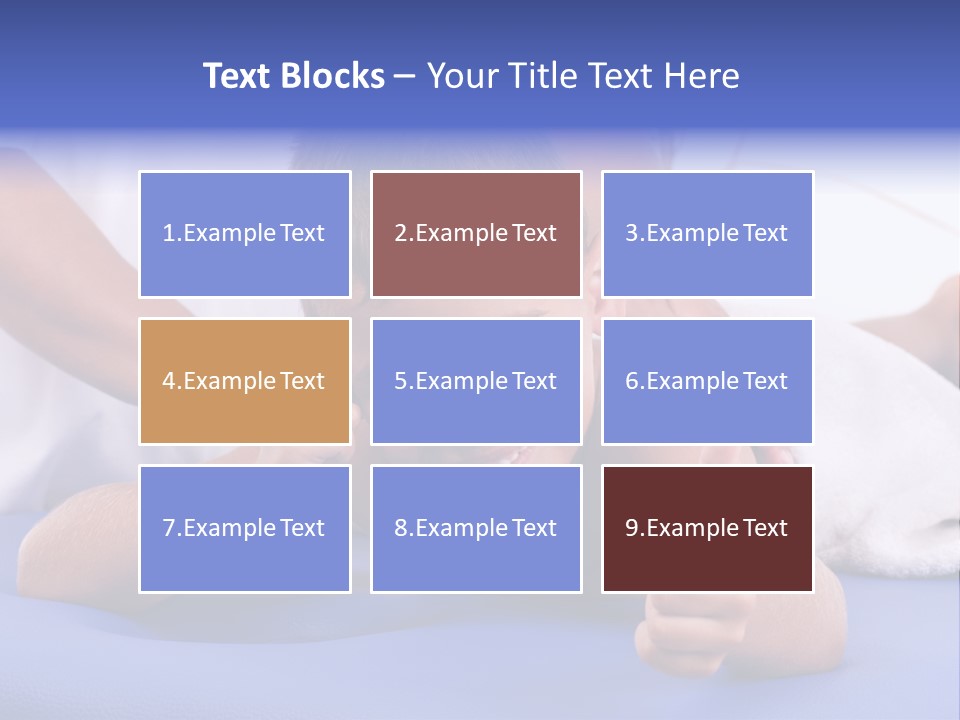 Text Blocks – Your Title Text Here

1.Example Text

2.Example Text

3.Example Text

4.Example Text

5.Example Text

6.Example Text

7.Example Text

8.Example Text

9.Example Text